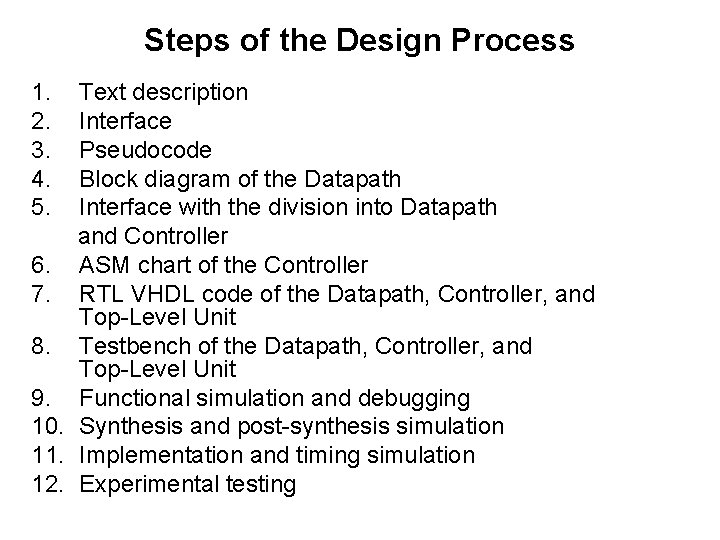 Steps of the Design Process

1. Text description
2. Interface
3. Pseudocode
4. Block diagram of the Datapath
5. Interface with the division into Datapath and Controller
6. ASM chart of the Controller
7. RTL VHDL code of the Datapath, Controller, and Top-Level Unit
8. Testbench of the Datapath, Controller, and Top-Level Unit
9. Functional simulation and debugging
10. Synthesis and post-synthesis simulation
11. Implementation and timing simulation
12. Experimental testing